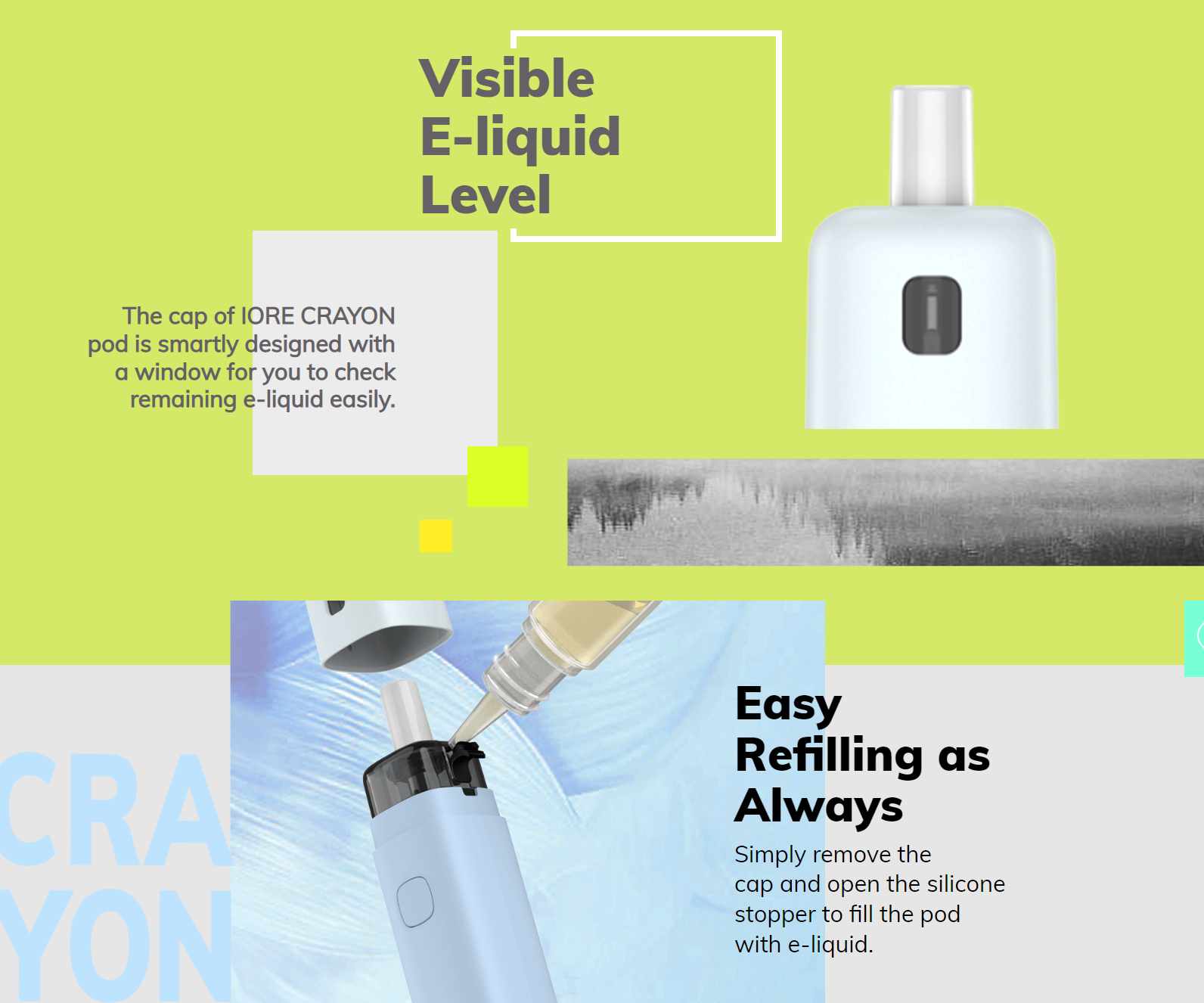 Visible E-liquid Level

The cap of IORE CRAYON pod is smartly designed with a window for you to check remaining e-liquid easily.

CRA
YON

Easy Refilling as Always

Simply remove the cap and open the silicone stopper to fill the pod with e-liquid.